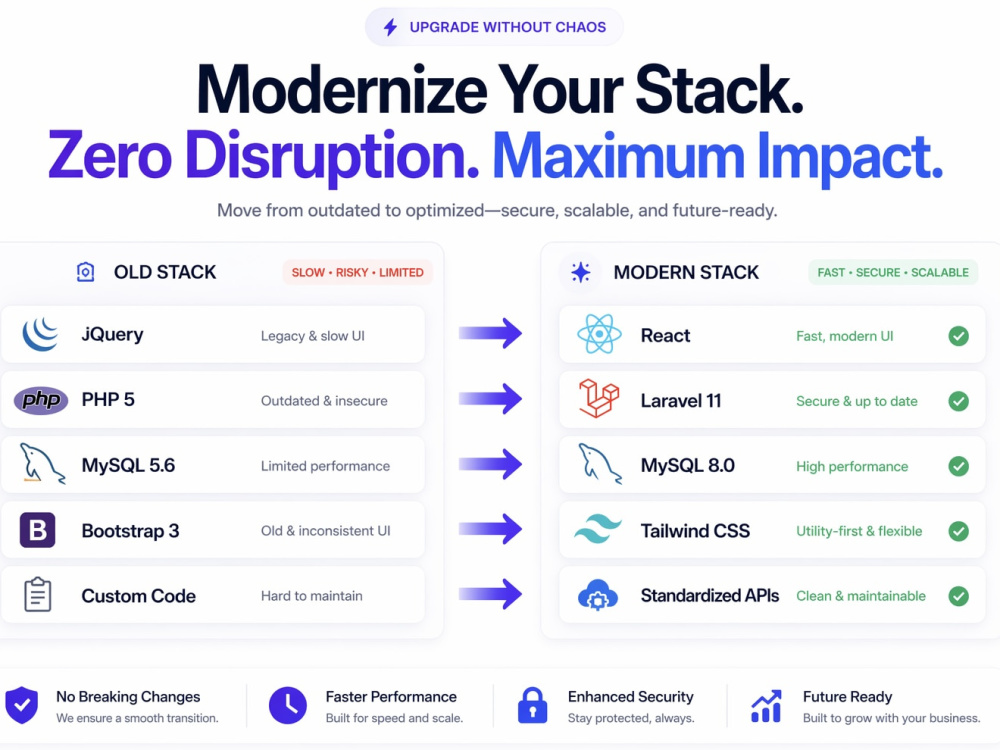 UPGRADE WITHOUT CHAOS

Modernize Your Stack.
Zero Disruption. Maximum Impact.

Move from outdated to optimized—secure, scalable, and future-ready.

OLD STACK SLOW • RISKY • LIMITED

jQuery Legacy & slow UI
php PHP 5 Outdated & insecure
MySQL 5.6 Limited performance
B Bootstrap 3 Old & inconsistent UI
Custom Code Hard to maintain

MODERN STACK FAST • SECURE • SCALABLE

React Fast, modern UI
Laravel 11 Secure & up to date
MySQL 8.0 High performance
Tailwind CSS Utility-first & flexible
Standardized APIs Clean & maintainable

No Breaking Changes
We ensure a smooth transition.

Faster Performance
Built for speed and scale.

Enhanced Security
Stay protected, always.

Future Ready
Built to grow with your business.